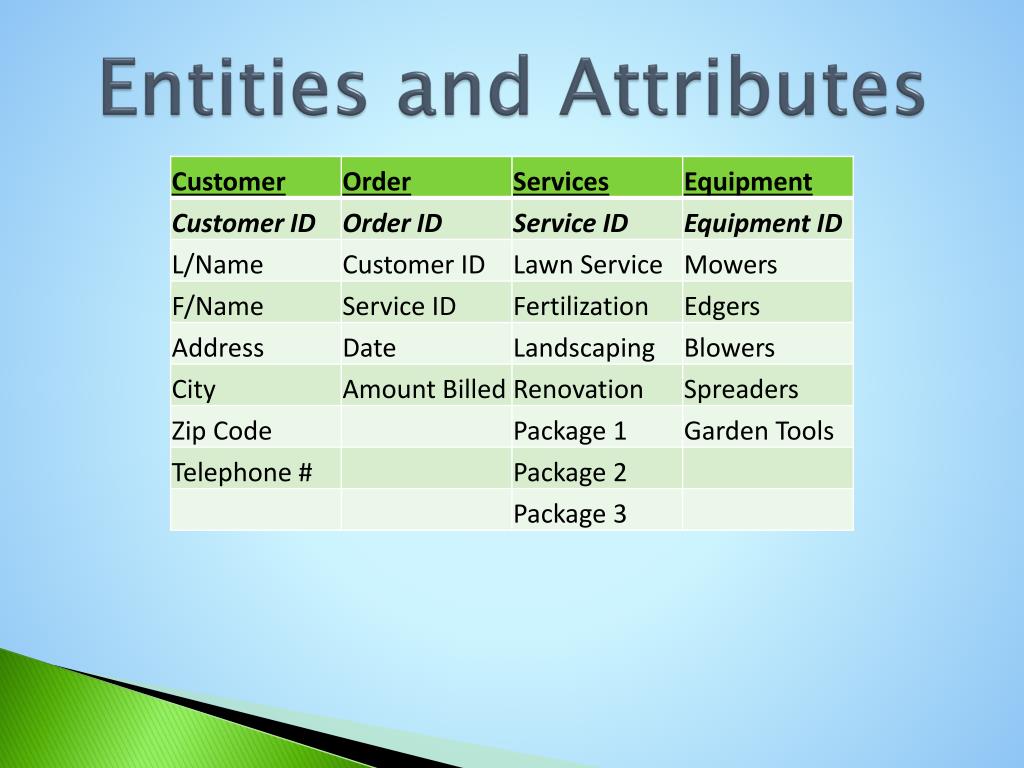 Entities and Attributes

| Customer | Order | Services | Equipment |
|---|---|---|---|
| Customer ID | Order ID | Service ID | Equipment ID |
| L/Name | Customer ID | Lawn Service | Mowers |
| F/Name | Service ID | Fertilization | Edgers |
| Address | Date | Landscaping | Blowers |
| City | Amount Billed | Renovation | Spreaders |
| Zip Code | | Package 1 | Garden Tools |
| Telephone # | | Package 2 | |
| | | Package 3 | |